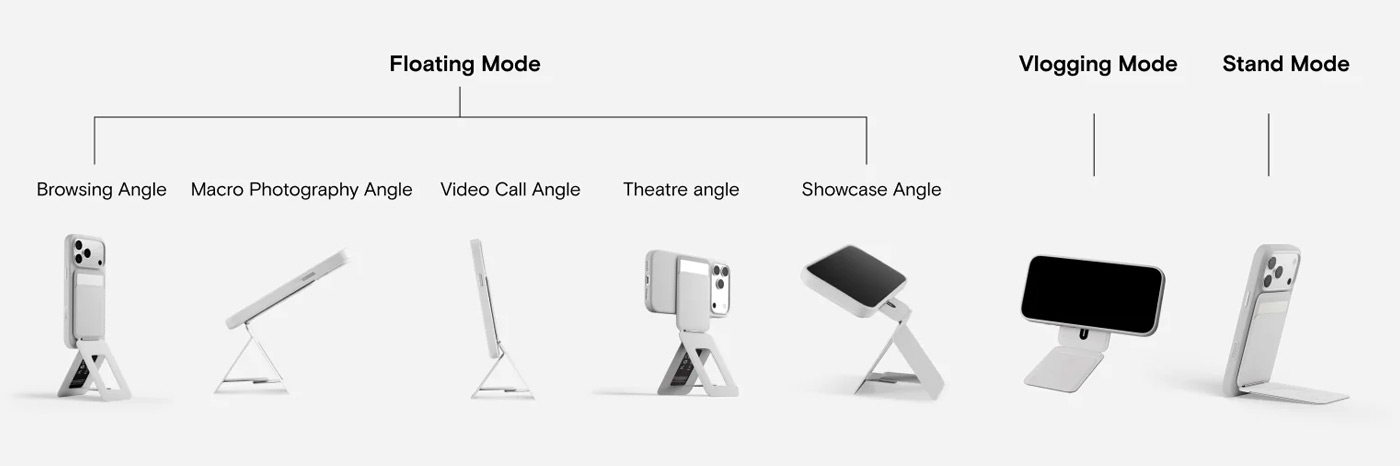 Floating Mode

Vlogging Mode

Stand Mode

Browsing Angle

Macro Photography Angle

Video Call Angle

Theatre angle

Showcase Angle